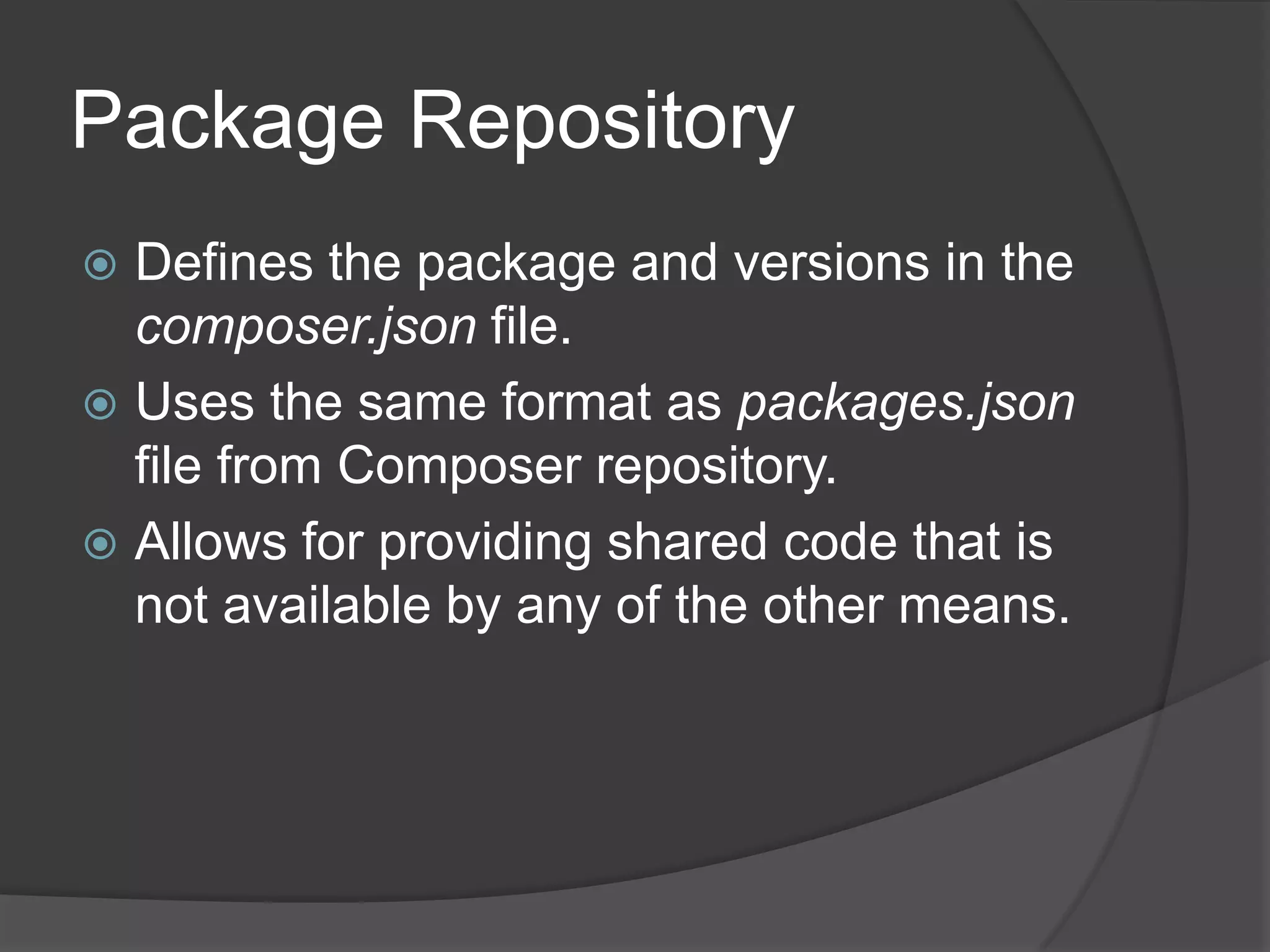 Package Repository

Defines the package and versions in the composer.json file.

Uses the same format as packages.json file from Composer repository.

Allows for providing shared code that is not available by any of the other means.